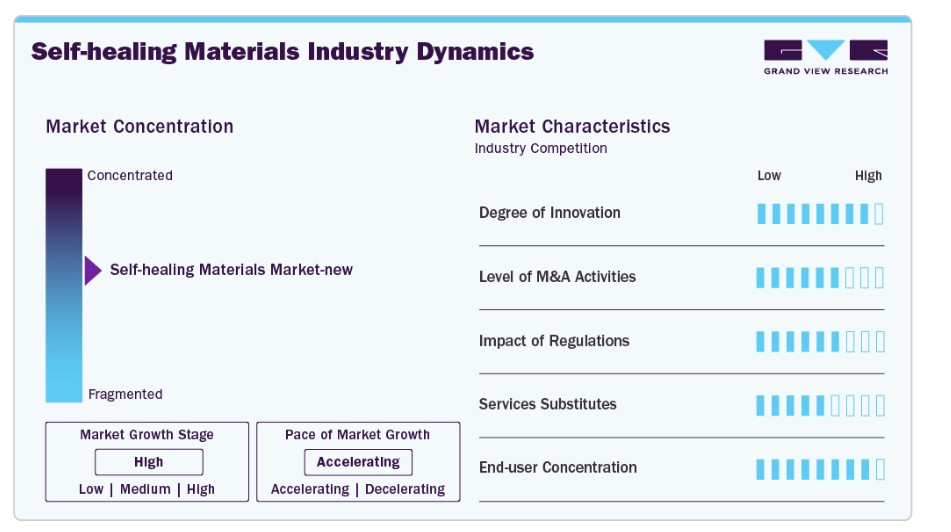 Self-healing Materials Industry Dynamics

GRAND VIEW RESEARCH

Market Concentration

Concentrated

Self-healing Materials Market-new

Fragmented

Market Growth Stage
High
Low | Medium | High

Pace of Market Growth
Accelerating
Accelerating | Decelerating

Market Characteristics
Industry Competition

Low High

Degree of Innovation

Level of M&A Activities

Impact of Regulations

Services Substitutes

End-user Concentration